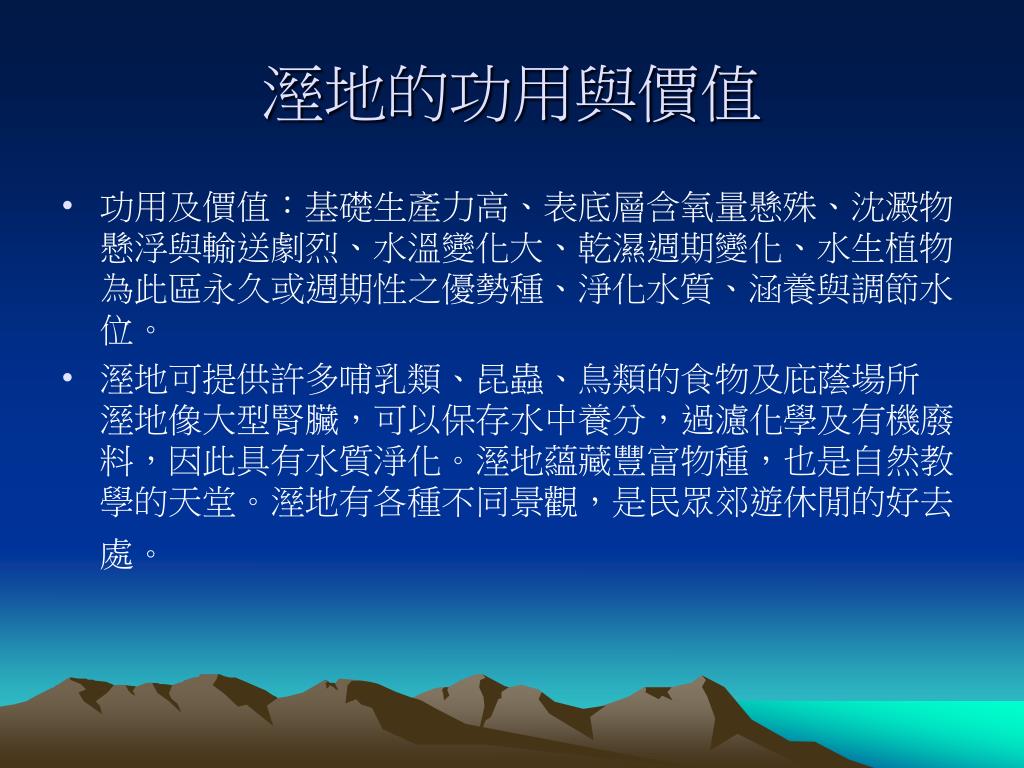 溼地的功用與價值

• 功用及價值：基礎生產力高、表底層含氧量懸殊、沈澱物懸浮與輸送劇烈、水溫變化大、乾濕週期變化、水生植物為此區永久或週期性之優勢種、淨化水質、涵養與調節水位。

• 溼地可提供許多哺乳類、昆蟲、鳥類的食物及庇蔭場所溼地像大型腎臟，可以保存水中養分，過濾化學及有機廢料，因此具有水質淨化。溼地蘊藏豐富物種，也是自然教學的天堂。溼地有各種不同景觀，是民眾郊遊休閒的好去處。